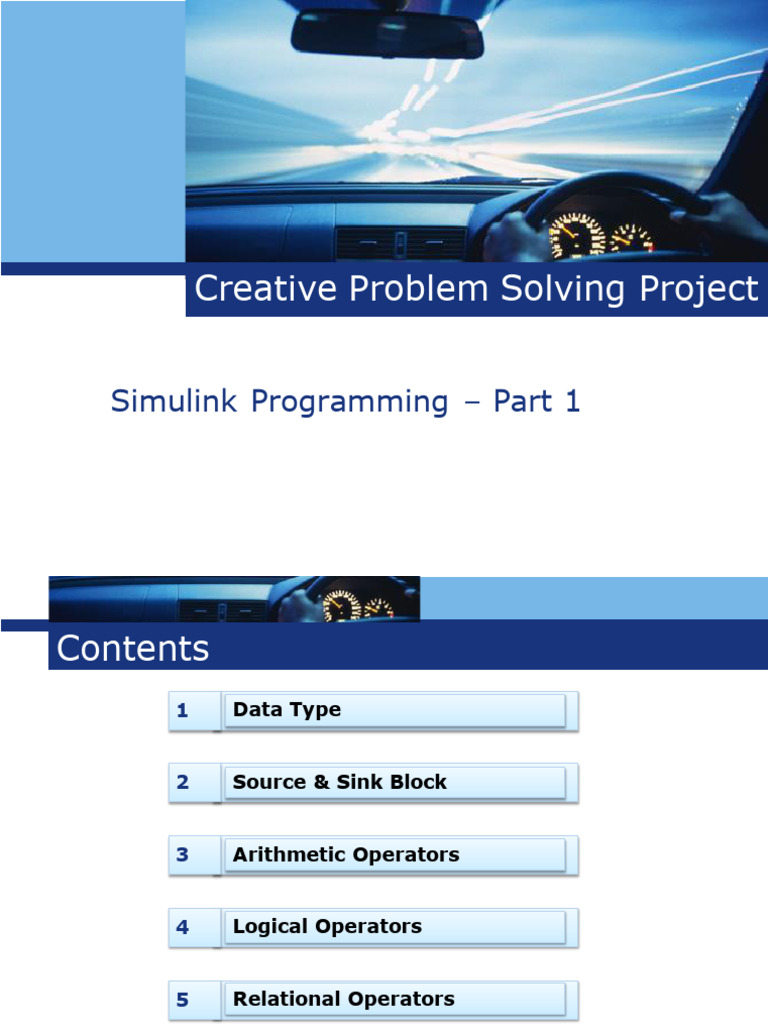 Creative Problem Solving Project

Simulink Programming – Part 1

Contents

1 Data Type

2 Source & Sink Block

3 Arithmetic Operators

4 Logical Operators

5 Relational Operators